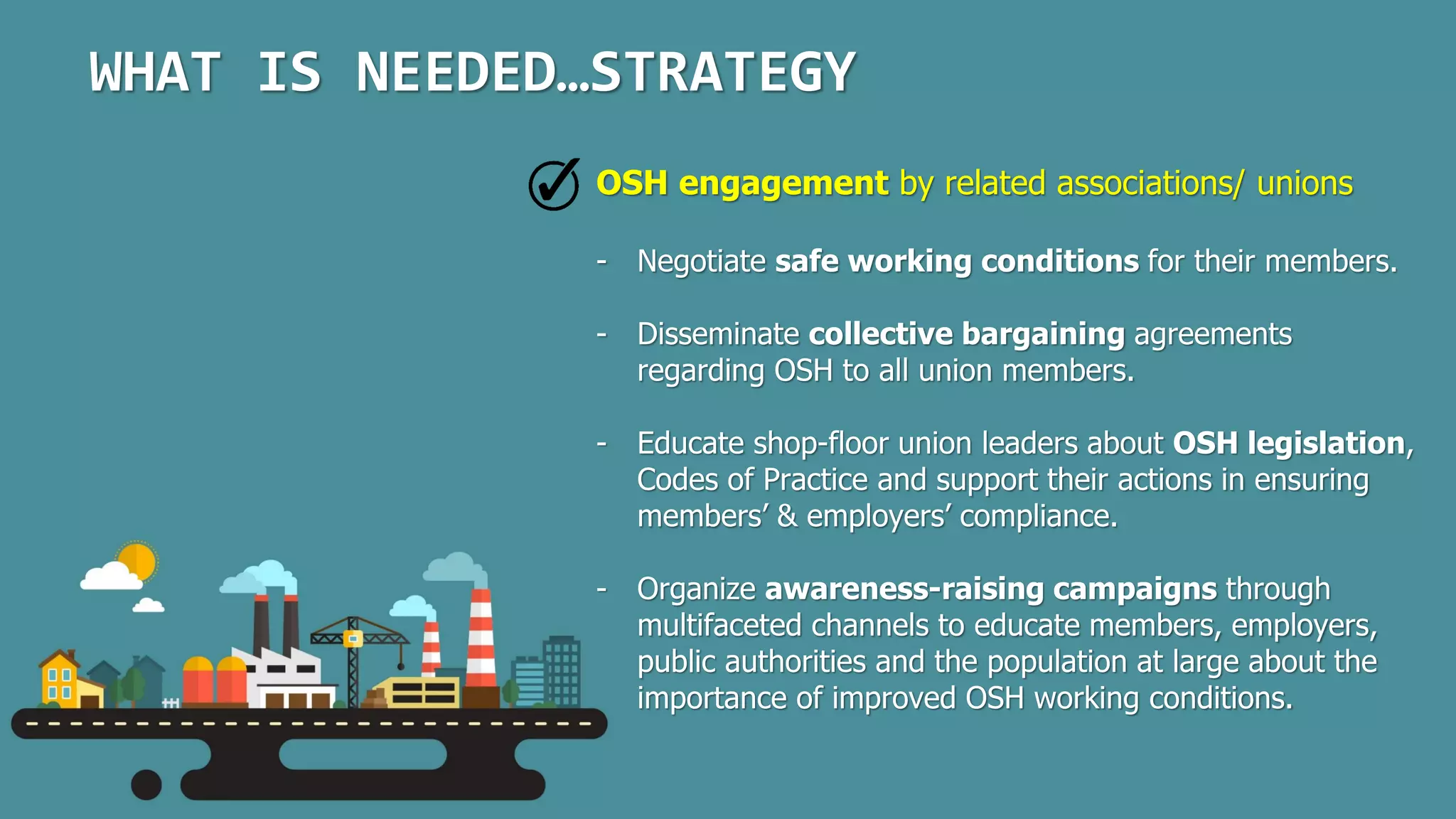 WHAT IS NEEDED…STRATEGY

OSH engagement by related associations/ unions

- Negotiate safe working conditions for their members.

- Disseminate collective bargaining agreements regarding OSH to all union members.

- Educate shop-floor union leaders about OSH legislation, Codes of Practice and support their actions in ensuring members' & employers' compliance.

- Organize awareness-raising campaigns through multifaceted channels to educate members, employers, public authorities and the population at large about the importance of improved OSH working conditions.